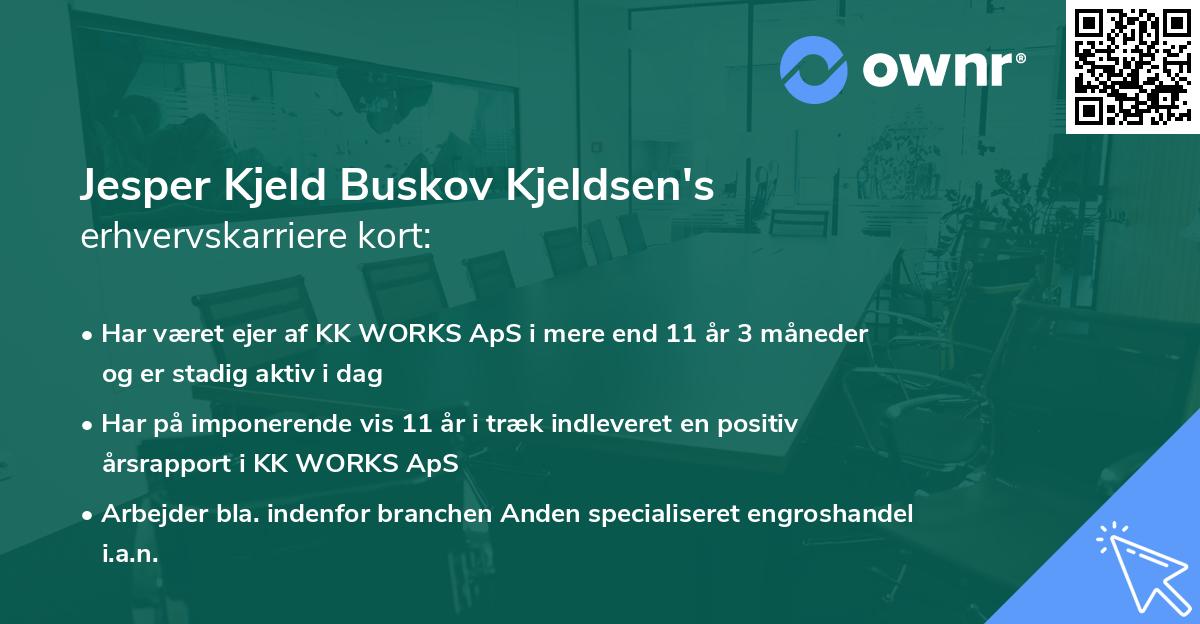 ownr®

Jesper Kjeld Buskov Kjeldsen's
erhvervskarriere kort:

• Har været ejer af KK WORKS ApS i mere end 11 år 3 måneder og er stadig aktiv i dag

• Har på imponerende vis 11 år i træk indleveret en positiv årsrapport i KK WORKS ApS

• Arbejder bla. indenfor branchen Anden specialiseret engroshandel i.a.n.